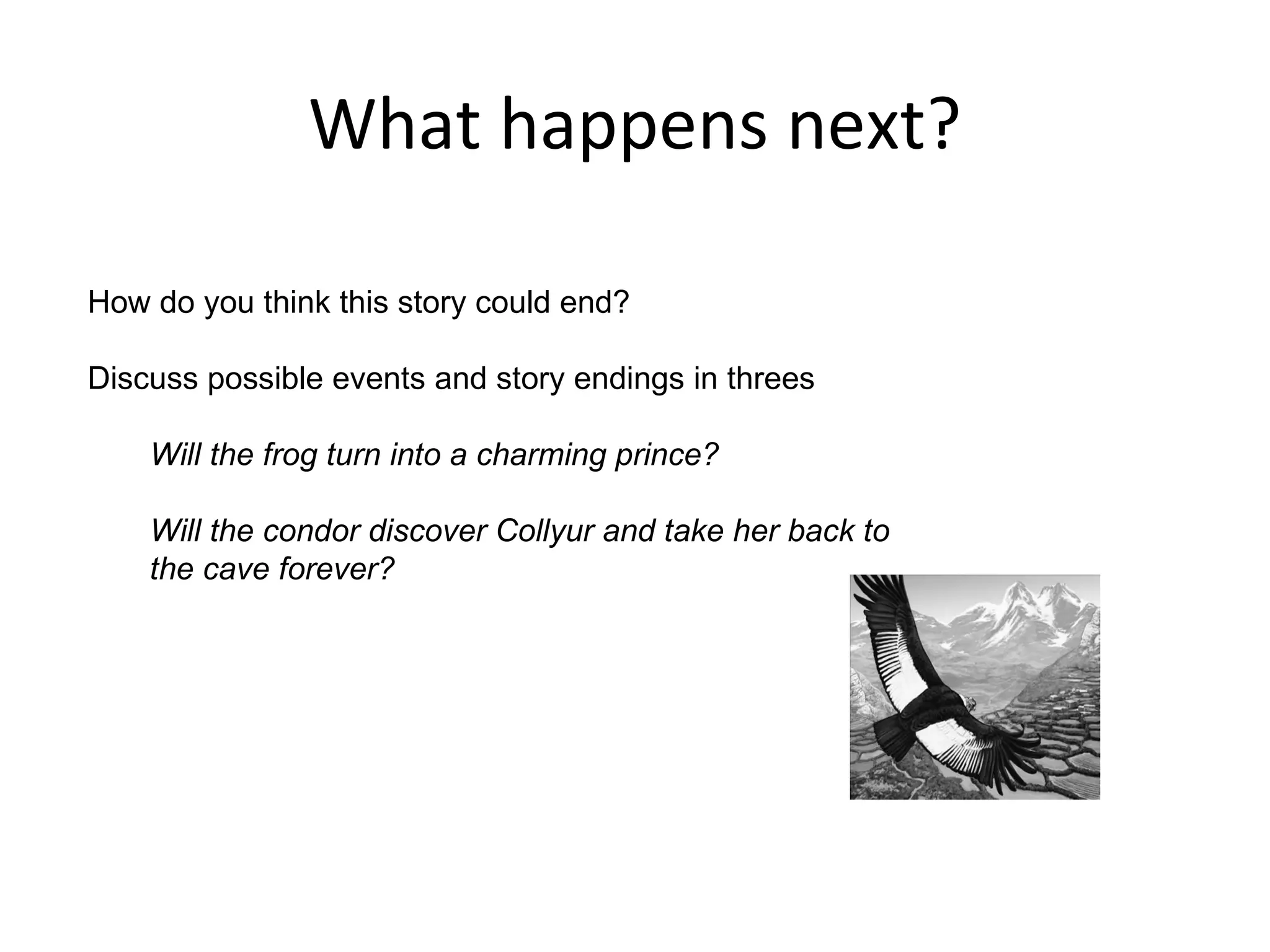 What happens next?

How do you think this story could end?

Discuss possible events and story endings in threes

Will the frog turn into a charming prince?

Will the condor discover Collyur and take her back to the cave forever?